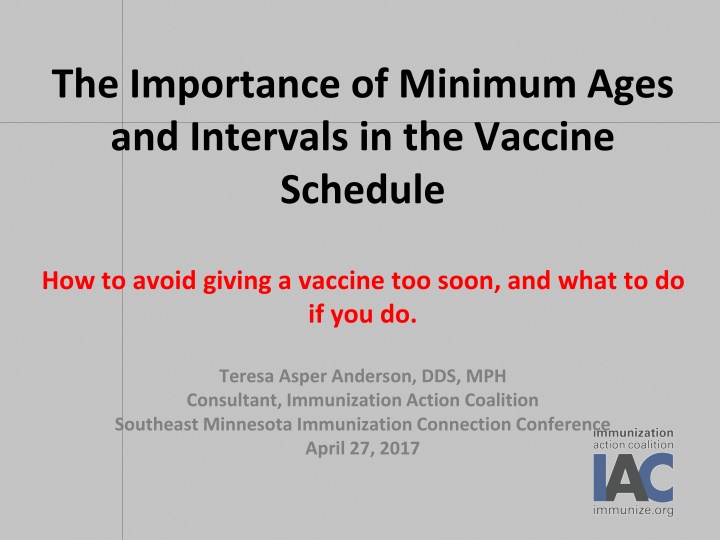 The Importance of Minimum Ages and Intervals in the Vaccine Schedule

How to avoid giving a vaccine too soon, and what to do if you do.

Teresa Asper Anderson, DDS, MPH
Consultant, Immunization Action Coalition
Southeast Minnesota Immunization Connection Conference
April 27, 2017

immunization
action coalition
IAC
immunize.org